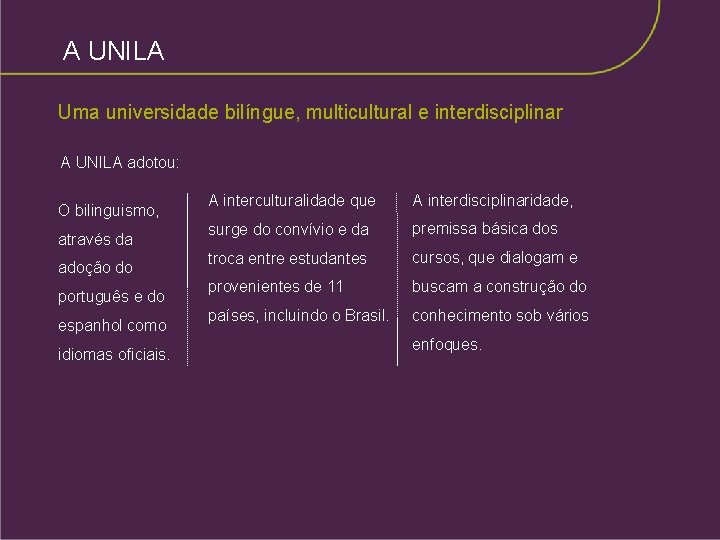 A UNILA

Uma universidade bilíngue, multicultural e interdisciplinar

A UNILA adotou:

O bilinguismo, através da adoção do português e do espanhol como idiomas oficiais.

A interculturalidade que surge do convívio e da troca entre estudantes provenientes de 11 países, incluindo o Brasil.

A interdisciplinaridade, premissa básica dos cursos, que dialogam e buscam a construção do conhecimento sob vários enfoques.